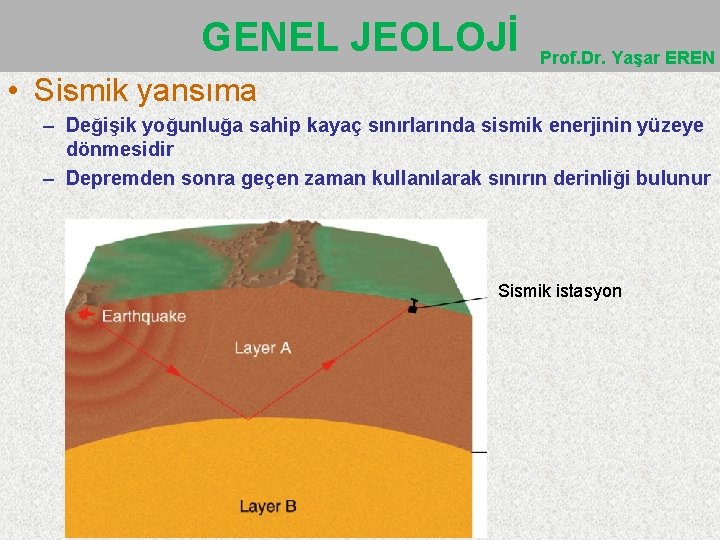 GENEL JEOLOJİ

Prof.Dr. Yaşar EREN

• Sismik yansıma

– Değişik yoğunluğa sahip kayaç sınırlarında sismik enerjinin yüzeye dönmesidir

– Depremden sonra geçen zaman kullanılarak sınırın derinliği bulunur

Sismik istasyon

Earthquake

Layer A

Layer B